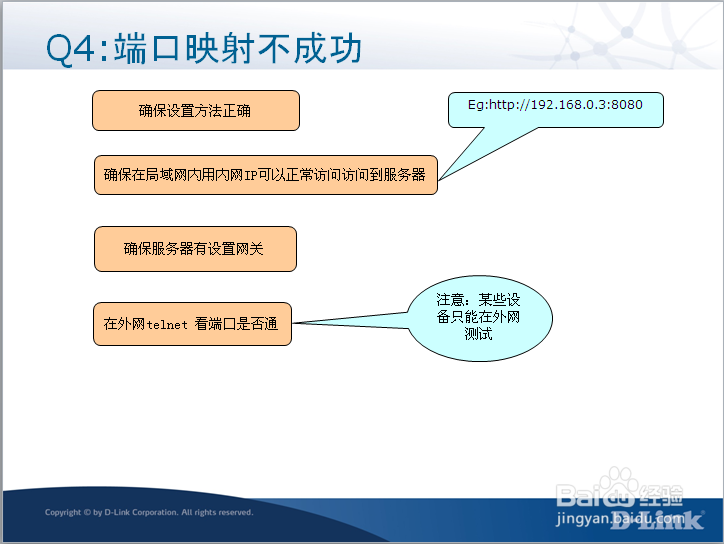 Q4:端口映射不成功

确保设置方法正确

Eg:http://192.168.0.3:8080

确保在局域网内用内网IP可以正常访问访问到服务器

确保服务器有设置网关

在外网telnet 看端口是否通

注意：某些设备只能在外网测试

Copyright © by D-Link Corporation. All rights reserved.

Baidu经验
jingyan.baidu.com
D-Link